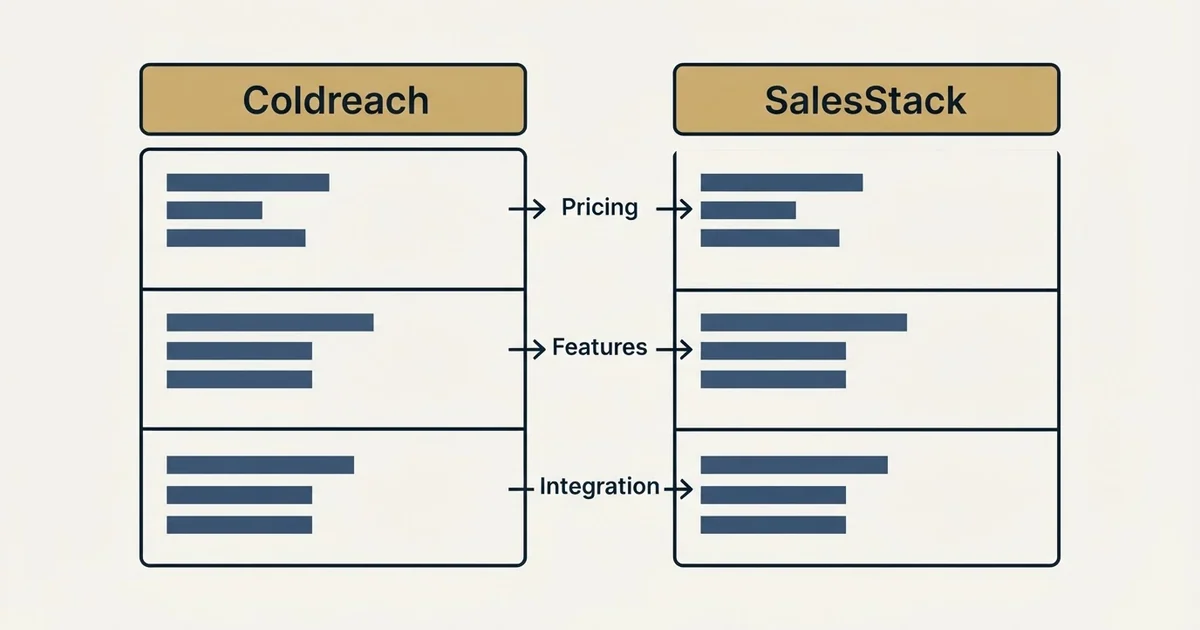 Coldreach

SalesStack

Pricing

Features

Integration